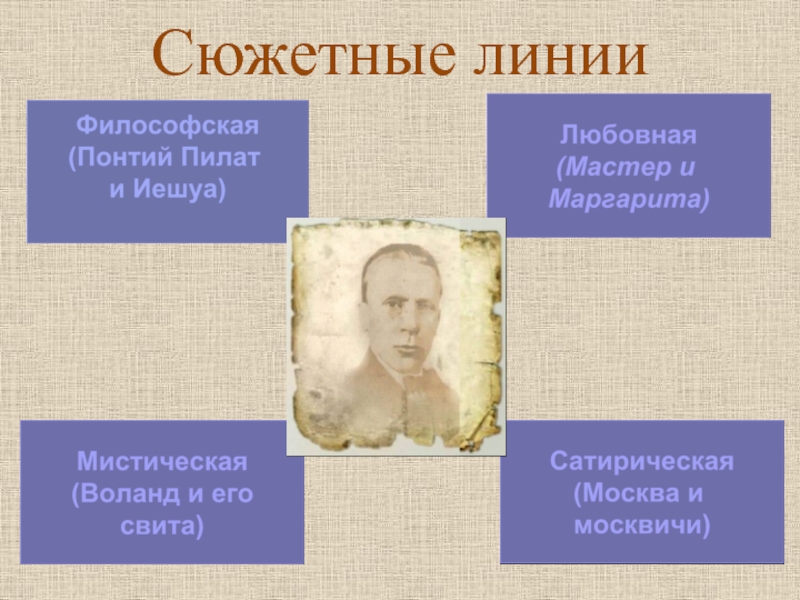 Сюжетные линии

Философская (Понтий Пилат и Иешуа)

Любовная (Мастер и Маргарита)

Мистическая (Воланд и его свита)

Сатирическая (Москва и москвичи)